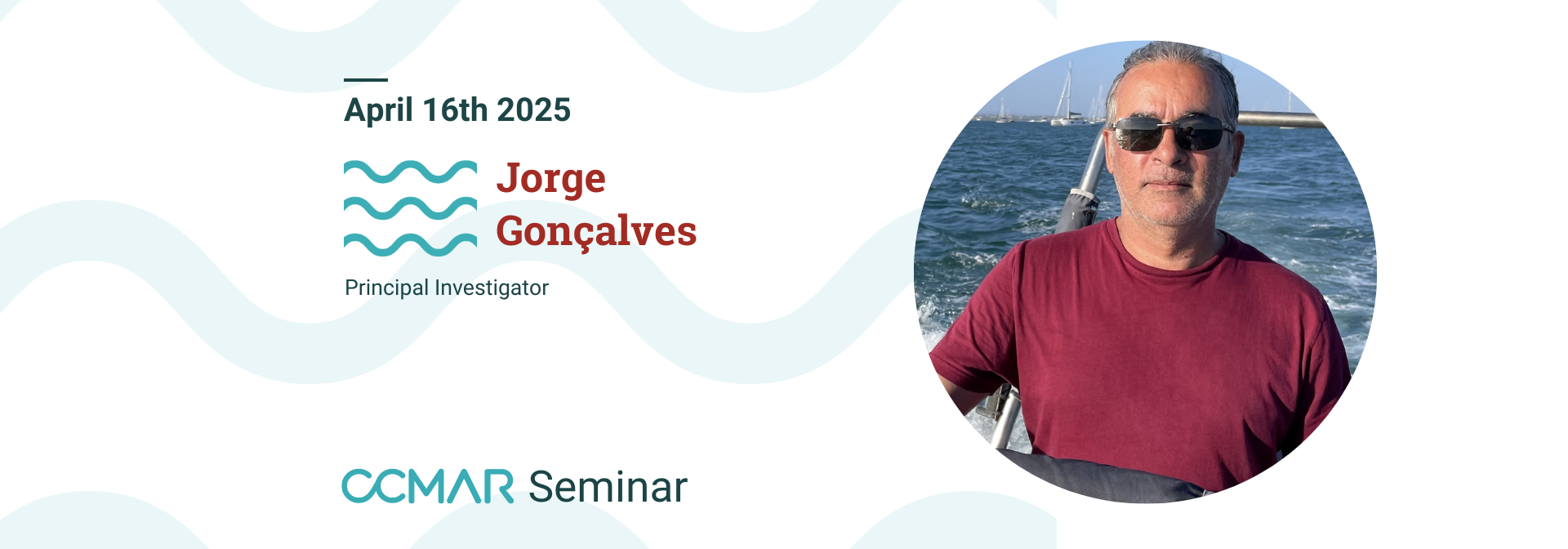 April 16th 2025

Jorge Gonçalves

Principal Investigator

CCMAR Seminar